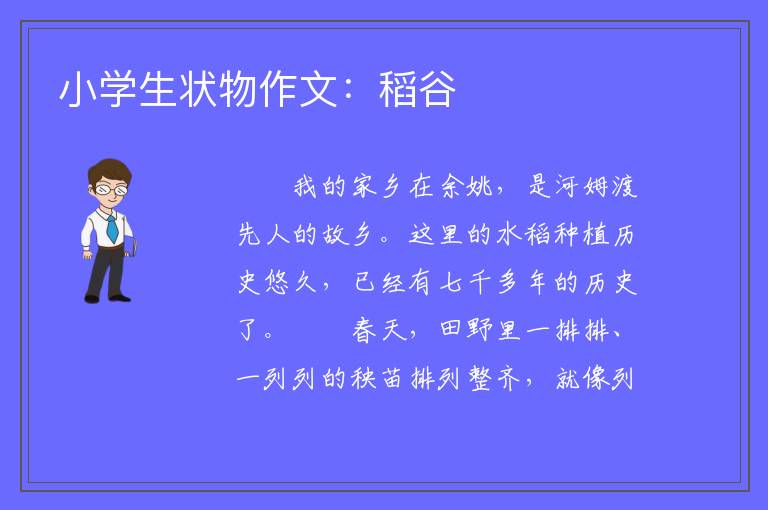 小学生状物作文：稻谷

我的家乡在余姚，是河姆渡先人的故乡。这里的水稻种植历史悠久，已经有七千多年的历史了。　　春天，田野里一排排、一列列的秧苗排列整齐，就像列